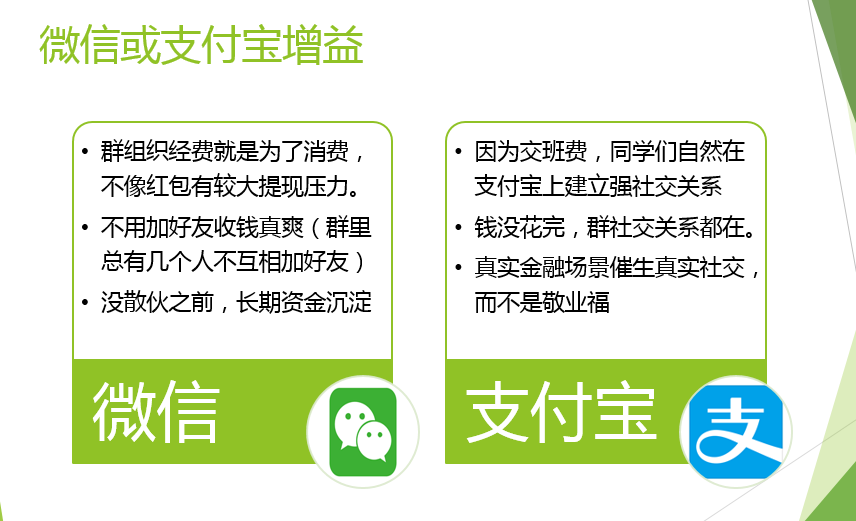 微信或支付宝增益

• 群组织经费就是为了消费，不像红包有较大提现压力。
• 不用加好友收钱真爽（群里总有几个人不互相加好友）
• 没散伙之前，长期资金沉淀

微信

• 因为交班费，同学们自然在支付宝上建立强社交关系
• 钱没花完，群社交关系都在。
• 真实金融场景催生真实社交，而不是敬业福

支付宝

支